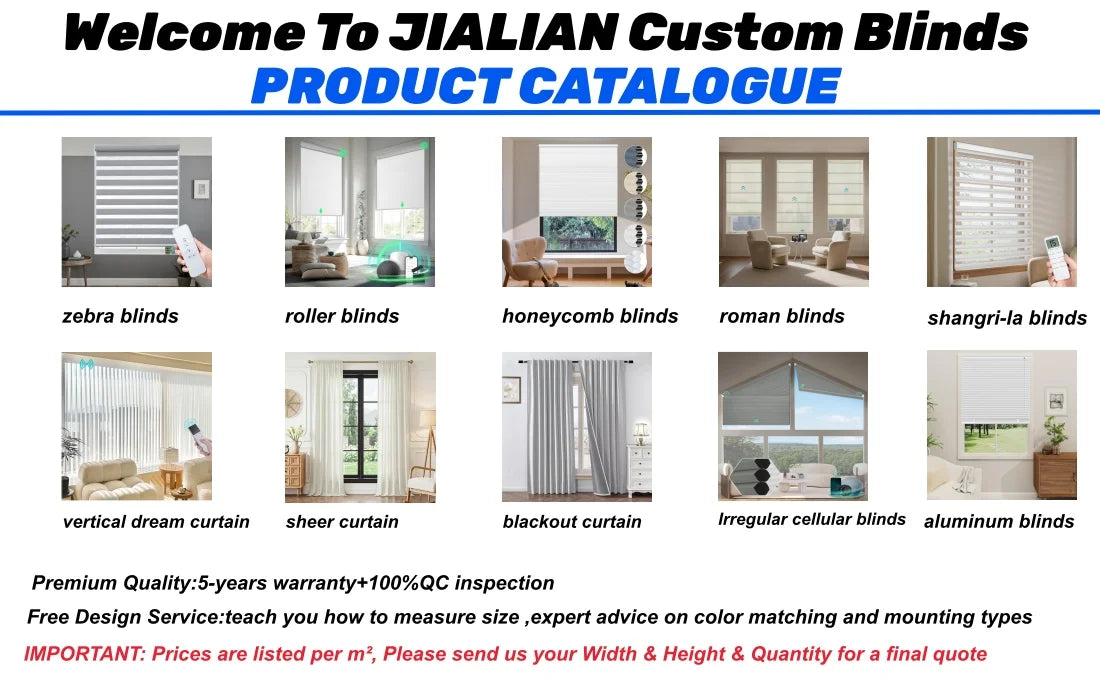 Welcome To JIALIAN Custom Blinds
PRODUCT CATALOGUE

zebra blinds

roller blinds

honeycomb blinds

roman blinds

shangri-la blinds

vertical dream curtain

sheer curtain

blackout curtain

Irregular cellular blinds

aluminum blinds

Premium Quality:5-years warranty+100%QC inspection

Free Design Service:teach you how to measure size ,expert advice on color matching and mounting types

IMPORTANT: Prices are listed per m², Please send us your Width & Height & Quantity for a final quote